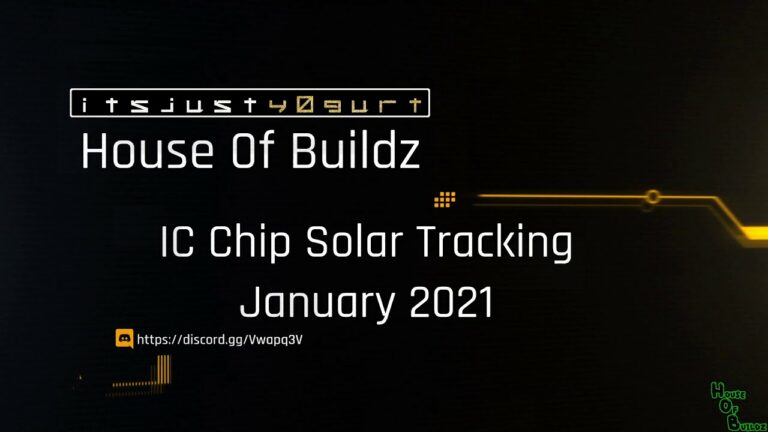 itsjusty0gurt
House Of Buildz

IC Chip Solar Tracking
January 2021

https://discord.gg/Vwapq3V

House Of Buildz